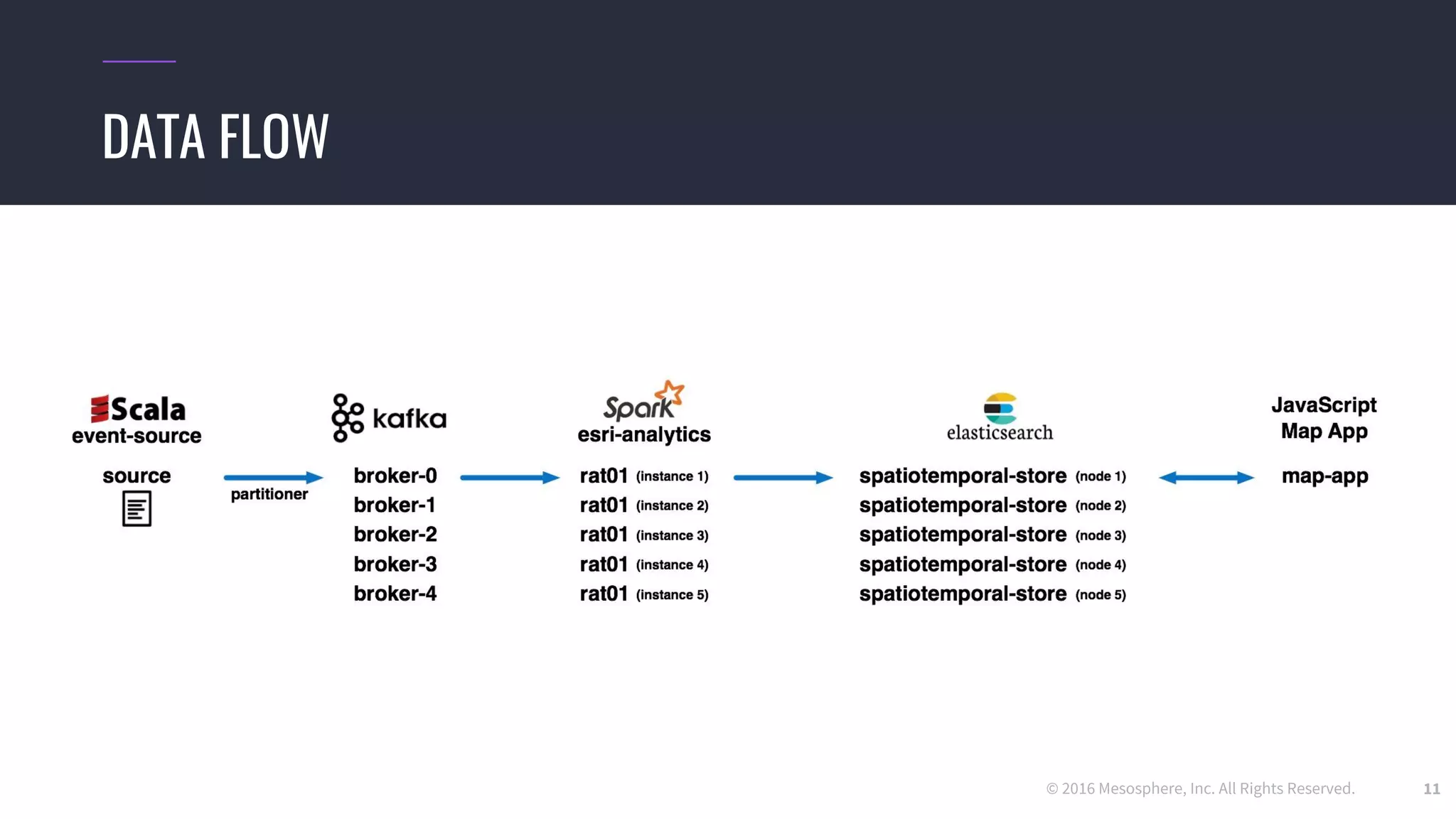 DATA FLOW

Scala
event-source

source

partitioner

kafka

broker-0
broker-1
broker-2
broker-3
broker-4

Spark
esri-analytics

rat01 (instance 1)
rat01 (instance 2)
rat01 (instance 3)
rat01 (instance 4)
rat01 (instance 5)

elasticsearch

spatiotemporal-store (node 1)
spatiotemporal-store (node 2)
spatiotemporal-store (node 3)
spatiotemporal-store (node 4)
spatiotemporal-store (node 5)

JavaScript Map App

map-app

© 2016 Mesosphere, Inc. All Rights Reserved.

11